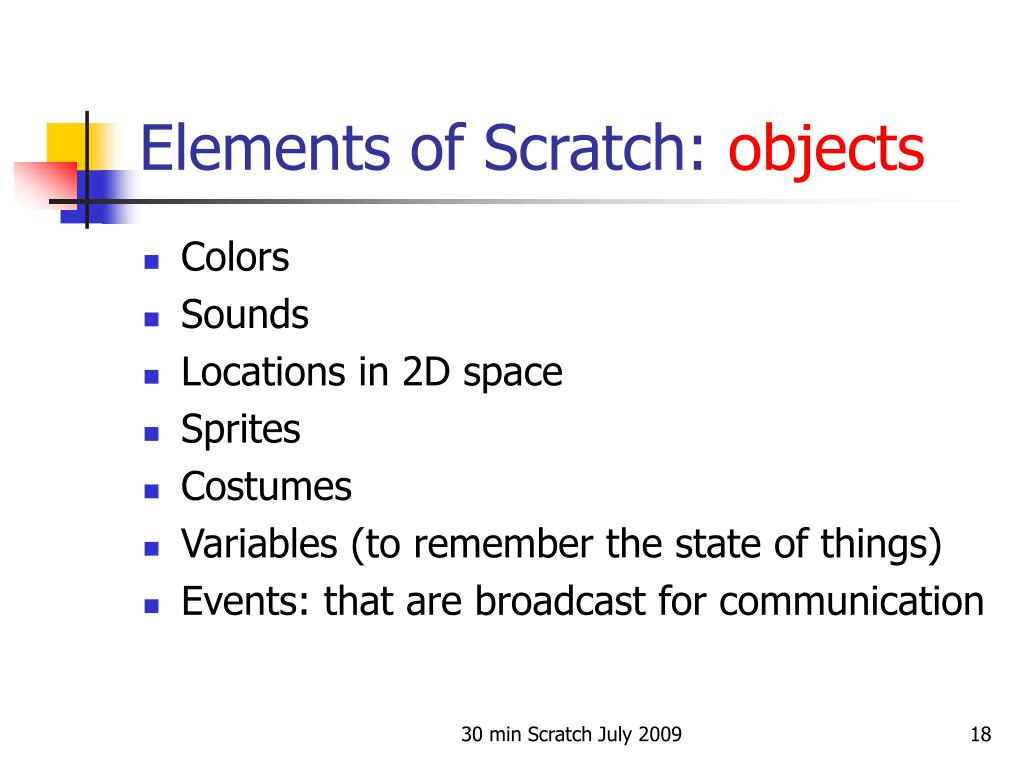 Elements of Scratch: objects

- Colors
- Sounds
- Locations in 2D space
- Sprites
- Costumes
- Variables (to remember the state of things)
- Events: that are broadcast for communication

30 min Scratch July 2009

18